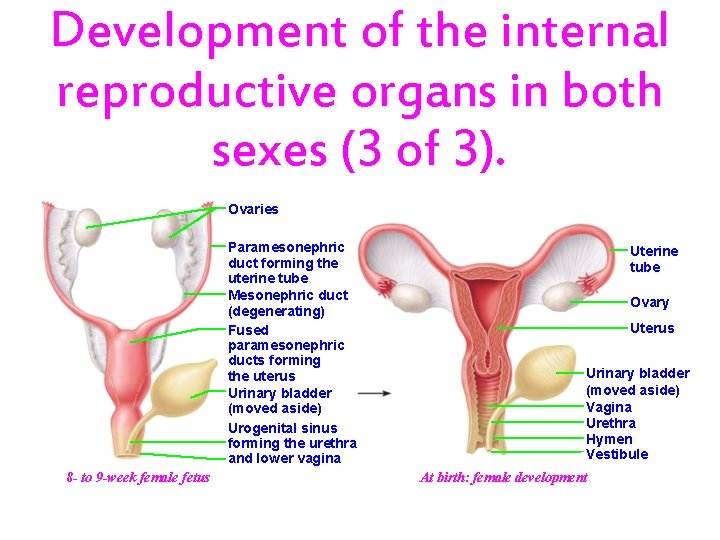 Development of the internal reproductive organs in both sexes (3 of 3).

Ovaries

Paramesonephric duct forming the uterine tube

Mesonephric duct (degenerating)

Fused paramesonephric ducts forming the uterus

Urinary bladder (moved aside)

Urogenital sinus forming the urethra and lower vagina

8- to 9-week female fetus

Uterine tube

Ovary

Uterus

Urinary bladder (moved aside)

Vagina

Urethra

Hymen

Vestibule

At birth: female development